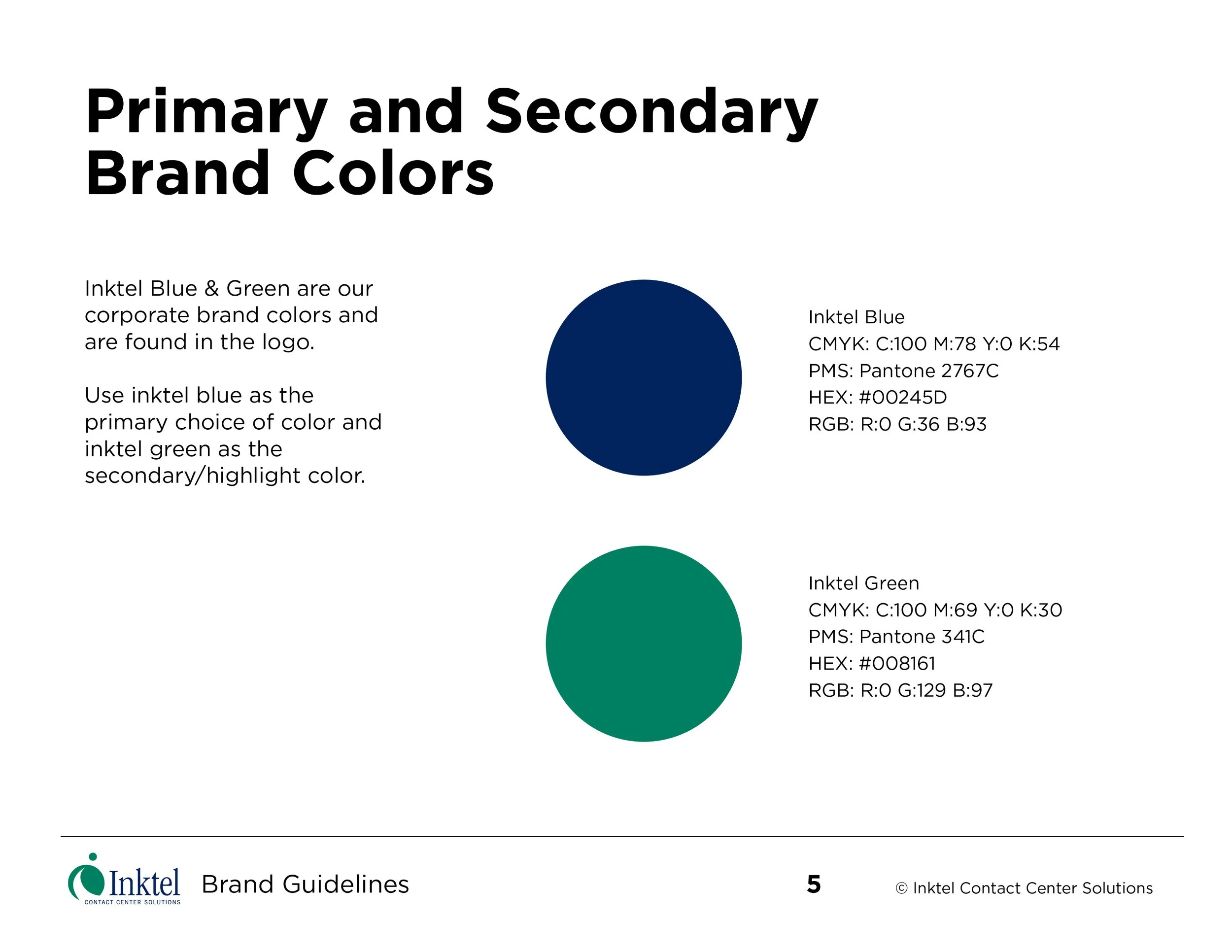 Primary and Secondary Brand Colors

Inktel Blue & Green are our corporate brand colors and are found in the logo.

Use inktel blue as the primary choice of color and inktel green as the secondary/highlight color.

Inktel Blue
CMYK: C:100 M:78 Y:0 K:54
PMS: Pantone 2767C
HEX: #00245D
RGB: R:0 G:36 B:93

Inktel Green
CMYK: C:100 M:69 Y:0 K:30
PMS: Pantone 341C
HEX: #008161
RGB: R:0 G:129 B:97

Inktel
CONTACT CENTER SOLUTIONS
Brand Guidelines
5
© Inktel Contact Center Solutions